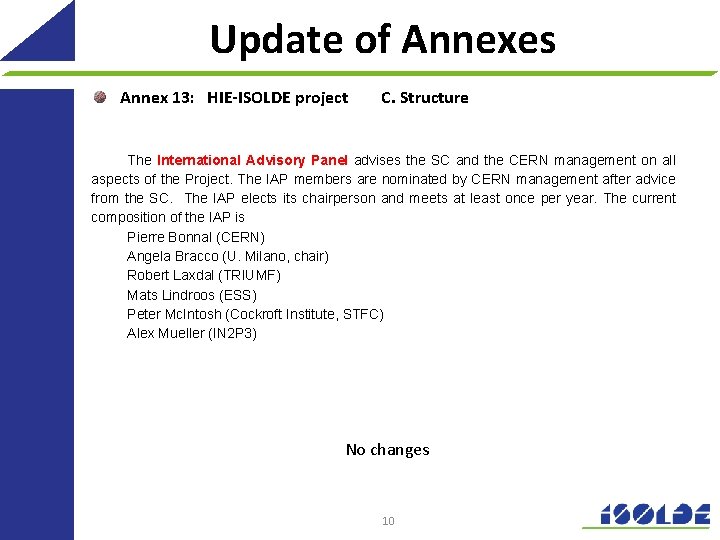 Update of Annexes

Annex 13: HIE-ISOLDE project C. Structure

The International Advisory Panel advises the SC and the CERN management on all aspects of the Project. The IAP members are nominated by CERN management after advice from the SC. The IAP elects its chairperson and meets at least once per year. The current composition of the IAP is

Pierre Bonnal (CERN)
Angela Bracco (U. Milano, chair)
Robert Laxdal (TRIUMF)
Mats Lindroos (ESS)
Peter McIntosh (Cockroft Institute, STFC)
Alex Mueller (IN2P3)

No changes

10

ISOLDE